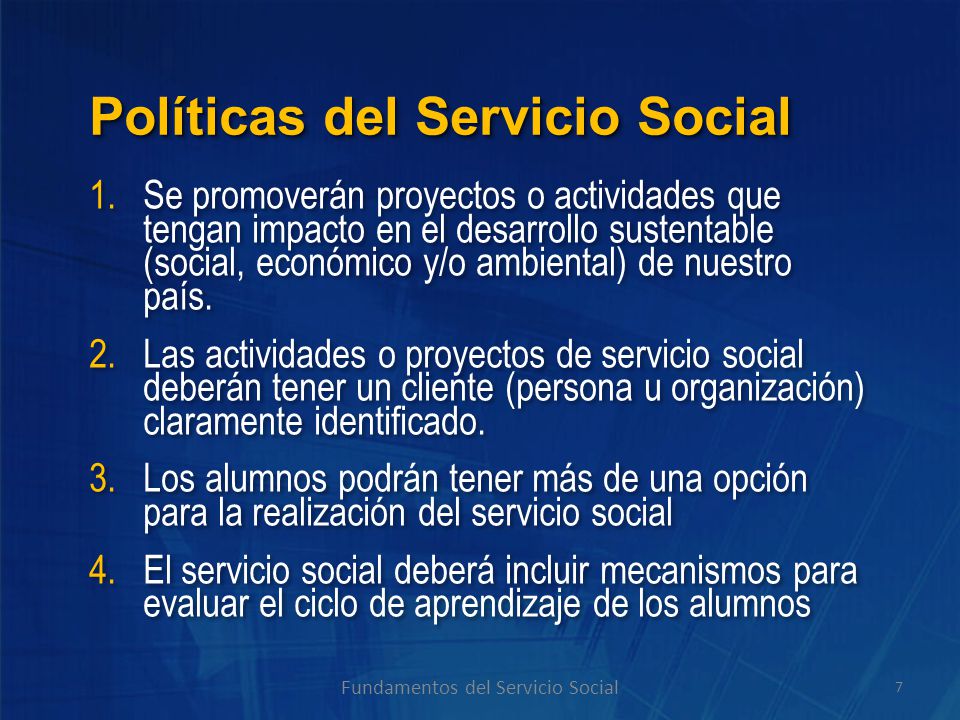 Políticas del Servicio Social

1. Se promoverán proyectos o actividades que tengan impacto en el desarrollo sustentable (social, económico y/o ambiental) de nuestro país.

2. Las actividades o proyectos de servicio social deberán tener un cliente (persona u organización) claramente identificado.

3. Los alumnos podrán tener más de una opción para la realización del servicio social

4. El servicio social deberá incluir mecanismos para evaluar el ciclo de aprendizaje de los alumnos

Fundamentos del Servicio Social

7